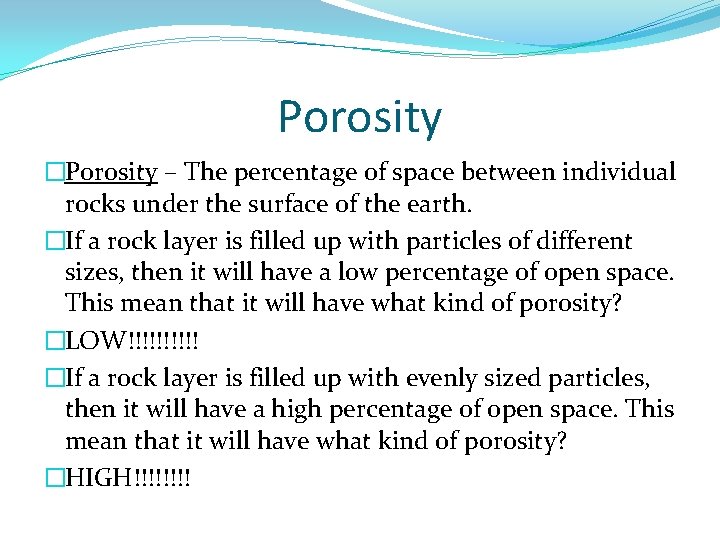 Porosity

□Porosity – The percentage of space between individual rocks under the surface of the earth.

□If a rock layer is filled up with particles of different sizes, then it will have a low percentage of open space. This mean that it will have what kind of porosity?

□LOW!!!!!!!!!!

□If a rock layer is filled up with evenly sized particles, then it will have a high percentage of open space. This mean that it will have what kind of porosity?

□HIGH!!!!!!!!